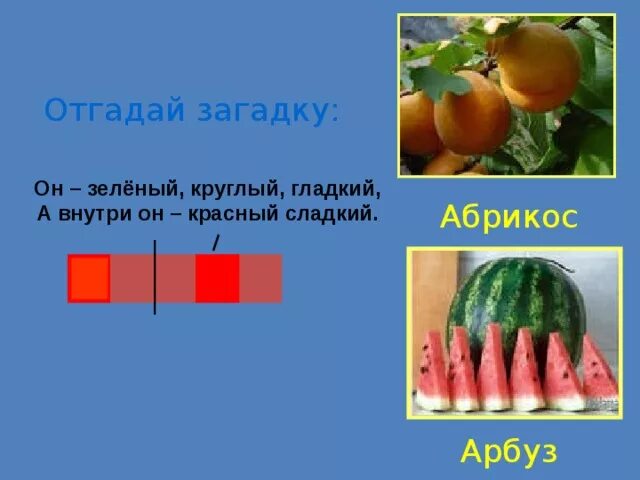 Отгадай загадку:

Он – зелёный, круглый, гладкий,
А внутри он – красный сладкий.

Абрикос

Арбуз